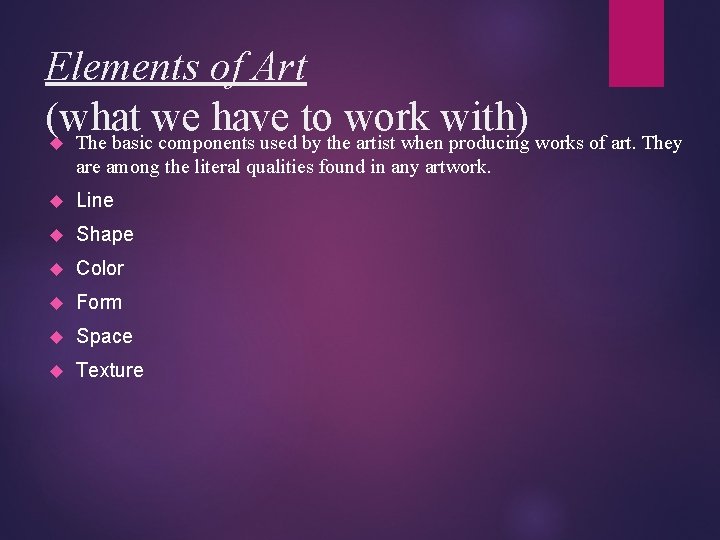 Elements of Art
(what we have to work with)

The basic components used by the artist when producing works of art. They are among the literal qualities found in any artwork.

Line

Shape

Color

Form

Space

Texture